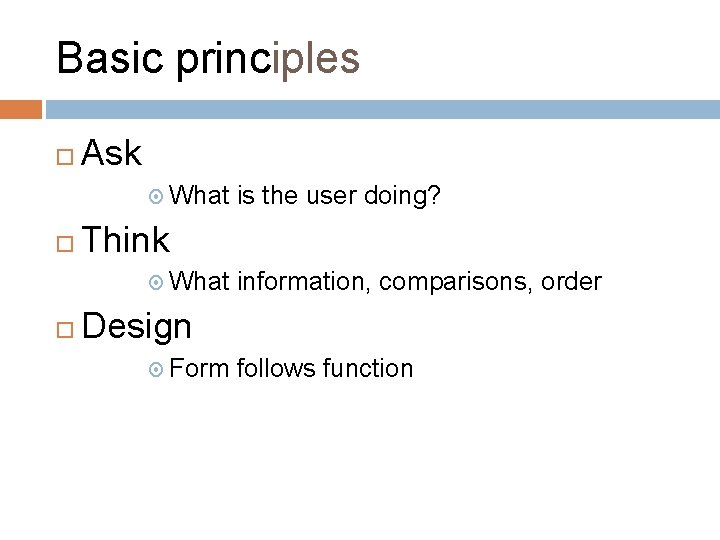 Basic principles

Ask

What is the user doing?

Think

What information, comparisons, order

Design

Form follows function